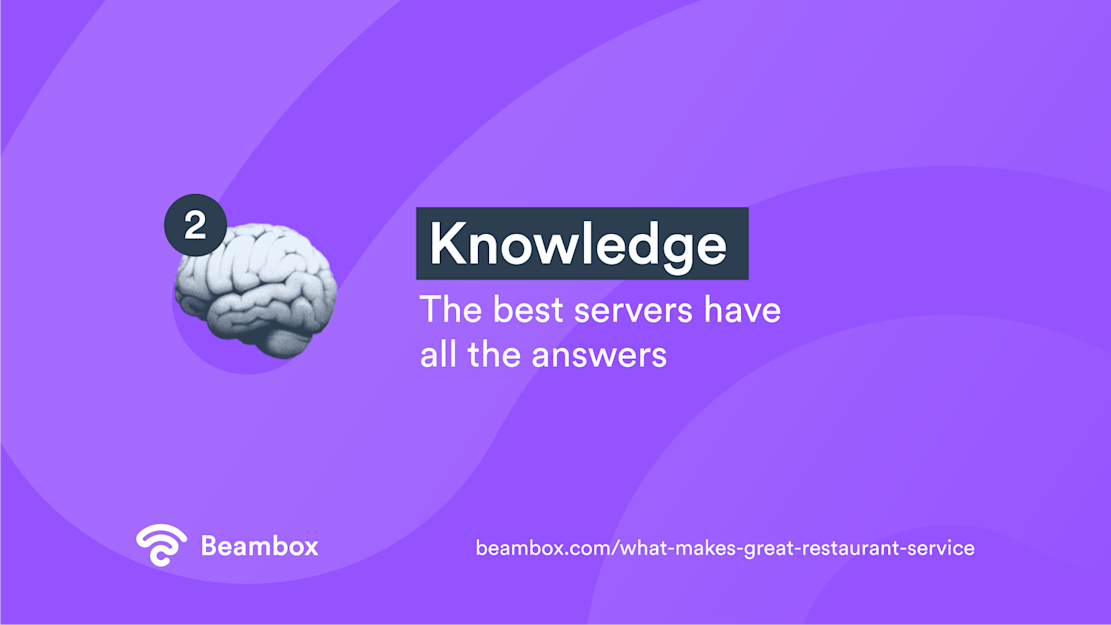 2

Knowledge

The best servers have all the answers

Beambox

beambox.com/what-makes-great-restaurant-service